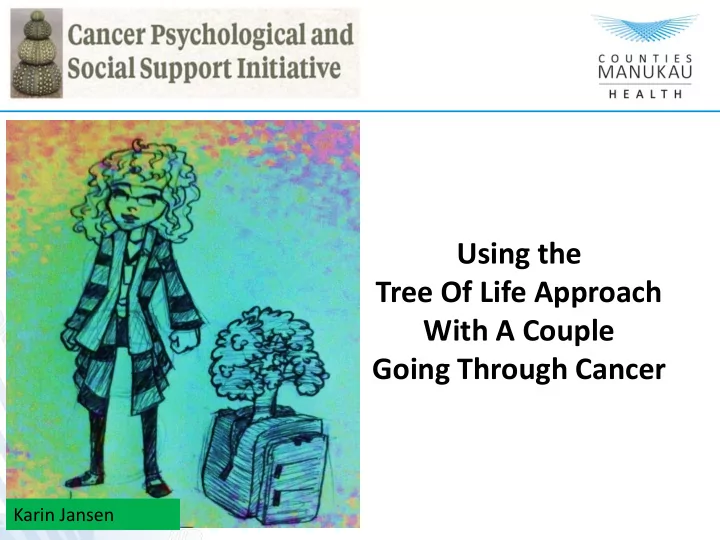 Cancer Psychological and Social Support Initiative

COUNTIES MANUKAU HEALTH

Using the Tree Of Life Approach With A Couple Going Through Cancer

Karin Jansen